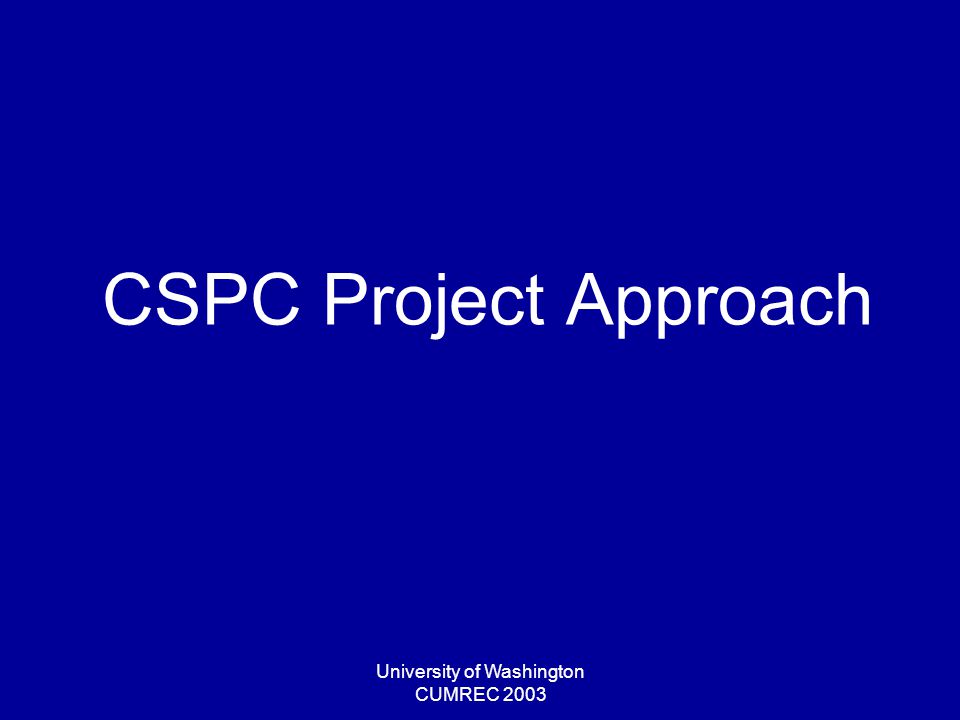 CSPC Project Approach

University of Washington
CUMREC 2003